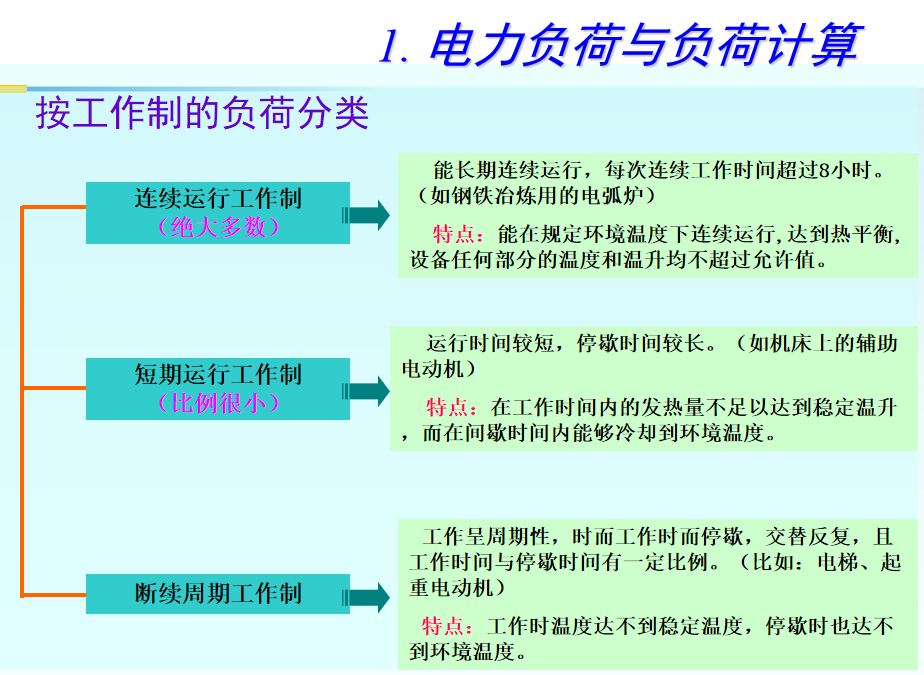 1. 电力负荷与负荷计算

按工作制的负荷分类

连续运行工作制
（绝大多数）

能长期连续运行，每次连续工作时间超过8小时。（如钢铁冶炼用的电弧炉）

特点：能在规定环境温度下连续运行，达到热平衡，设备任何部分的温度和温升均不超过允许值。

短期运行工作制
（比例很小）

运行时间较短，停歇时间较长。（如机床上的辅助电动机）

特点：在工作时间内的发热量不足以达到稳定温升，而在间歇时间内能够冷却到环境温度。

断续周期工作制

工作呈周期性，时而工作时而停歇，交替反复，且工作时间与停歇时间有一定比例。（比如：电梯、起重电动机）

特点：工作时温度达不到稳定温度，停歇时也达不到环境温度。